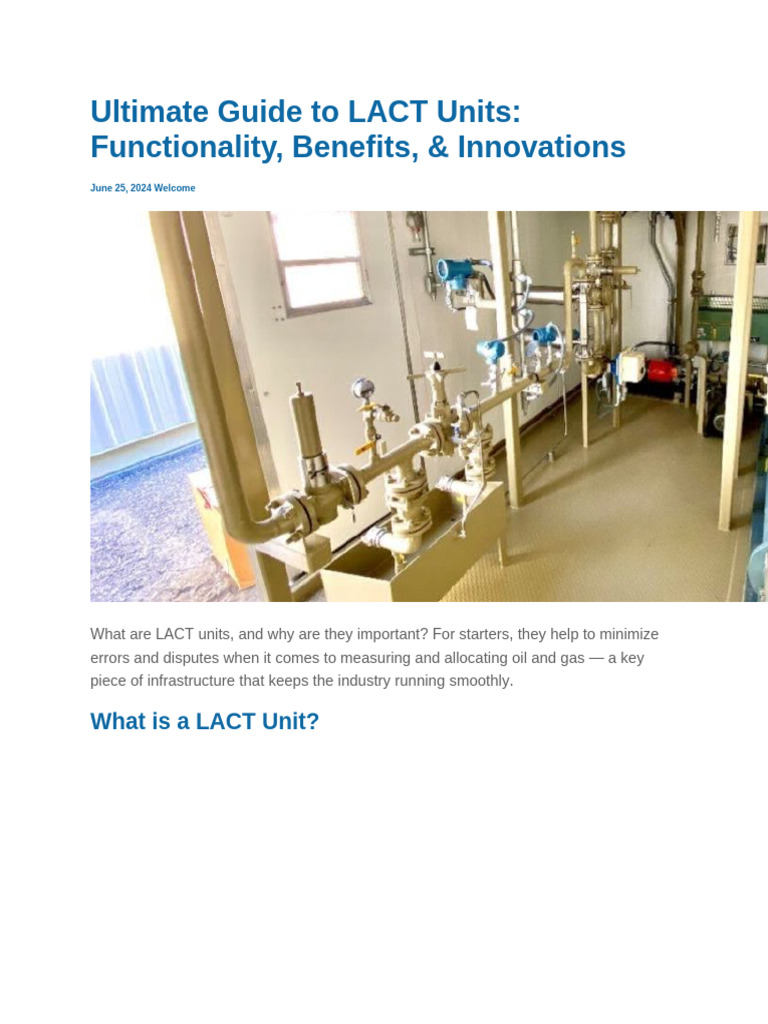 Ultimate Guide to LACT Units: Functionality, Benefits, & Innovations

June 25, 2024 Welcome

What are LACT units, and why are they important? For starters, they help to minimize errors and disputes when it comes to measuring and allocating oil and gas — a key piece of infrastructure that keeps the industry running smoothly.

What is a LACT Unit?